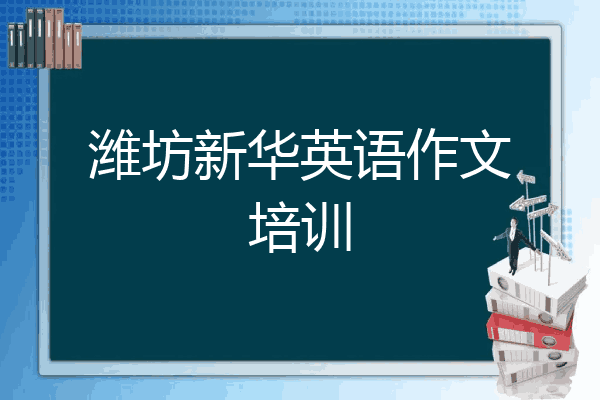 潍坊新华英语作文培训